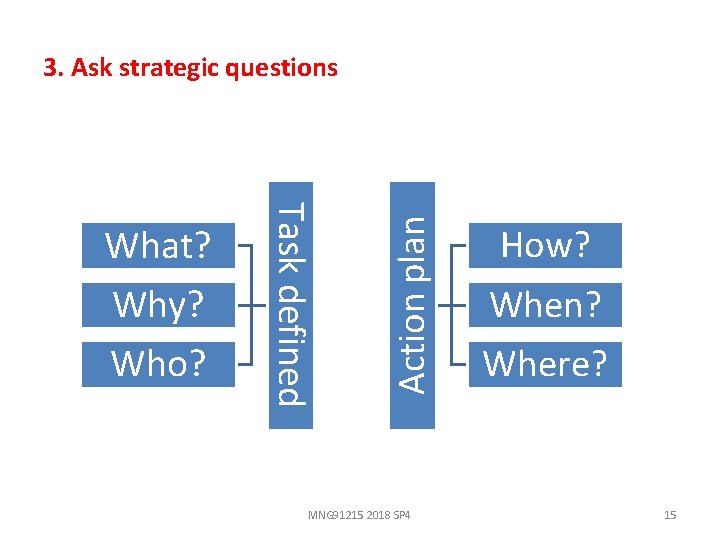 3. Ask strategic questions

What?

Why?

Who?

Task defined

Action plan

How?

When?

Where?

MNG91215 2018 SP4

15